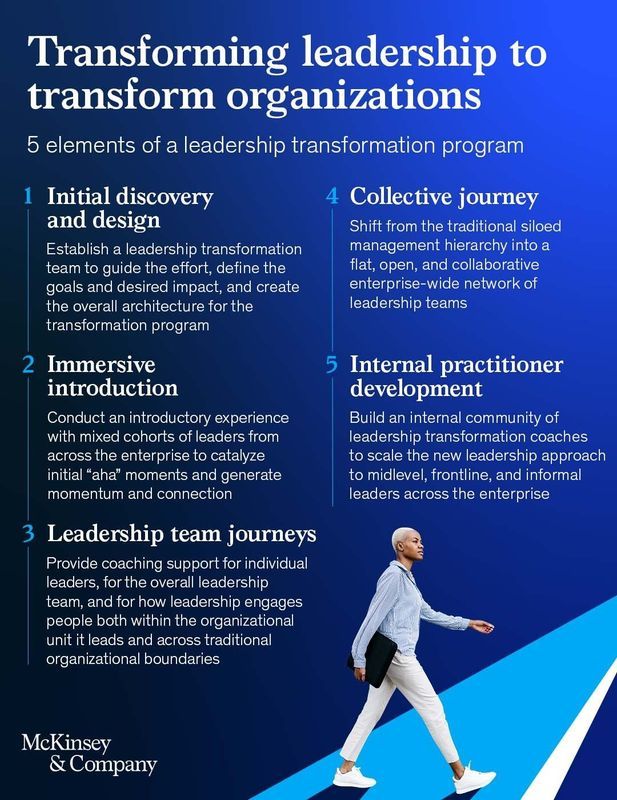 Transforming leadership to transform organizations

5 elements of a leadership transformation program

1 Initial discovery and design

Establish a leadership transformation team to guide the effort, define the goals and desired impact, and create the overall architecture for the transformation program

2 Immersive introduction

Conduct an introductory experience with mixed cohorts of leaders from across the enterprise to catalyze initial "aha" moments and generate momentum and connection

3 Leadership team journeys

Provide coaching support for individual leaders, for the overall leadership team, and for how leadership engages people both within the organizational unit it leads and across traditional organizational boundaries

4 Collective journey

Shift from the traditional siloed management hierarchy into a flat, open, and collaborative enterprise-wide network of leadership teams

5 Internal practitioner development

Build an internal community of leadership transformation coaches to scale the new leadership approach to midlevel, frontline, and informal leaders across the enterprise

McKinsey & Company